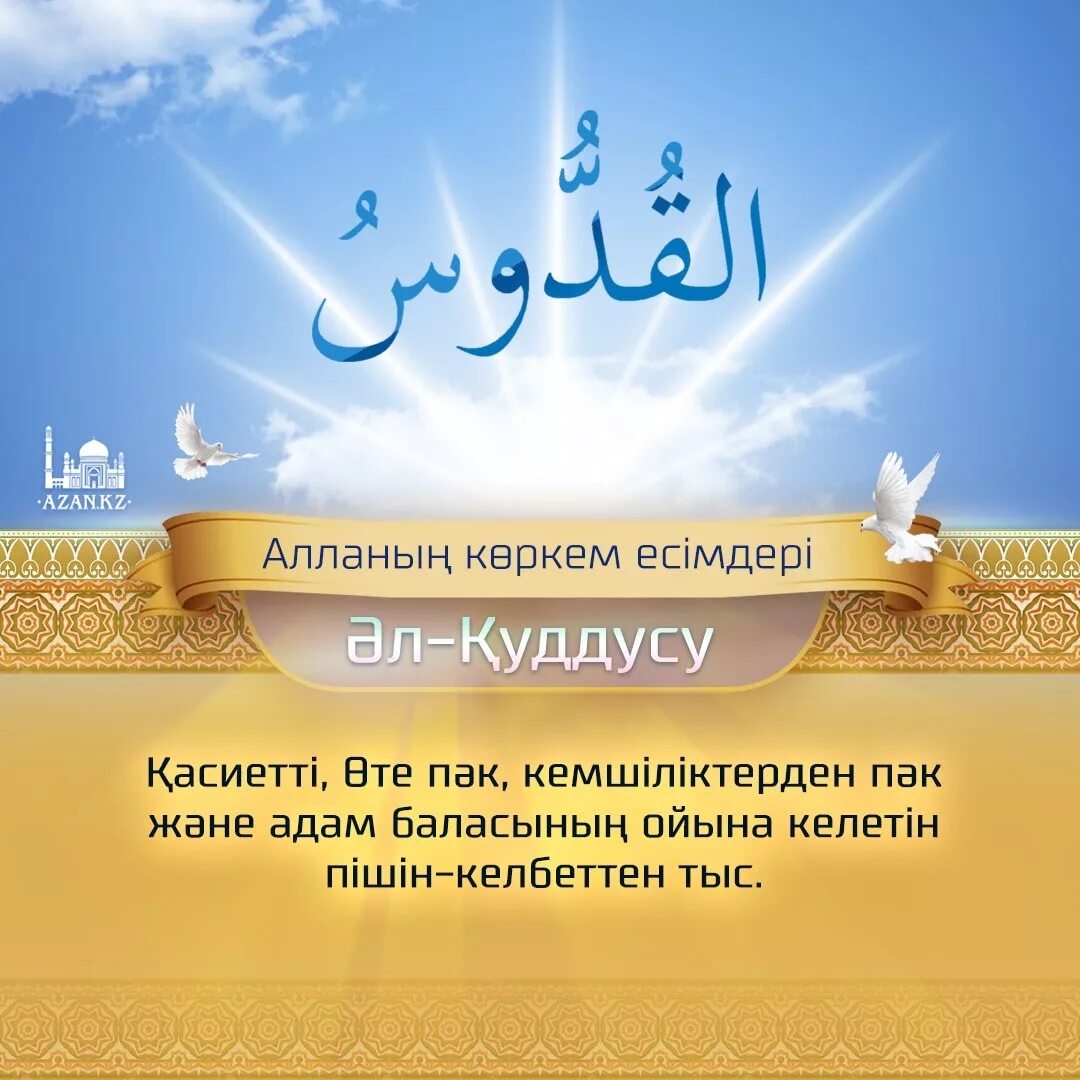 القُدُّوسُ

AZAN.KZ

Алланың көркем есімдері

Әл-Қуддусу

Қасиетті, Өте пәк, кемшіліктерден пәк және адам баласының ойына келетін пішін-келбеттен тыс.